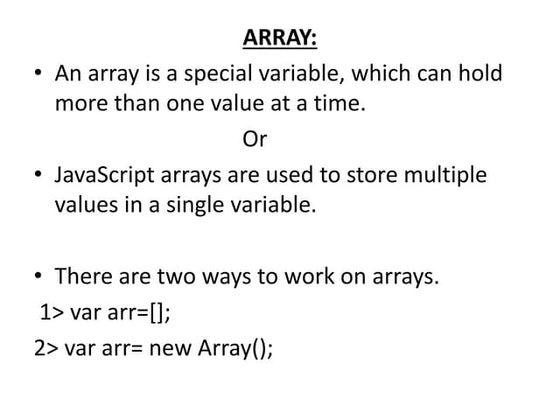 ARRAY:

• An array is a special variable, which can hold more than one value at a time.

Or

• JavaScript arrays are used to store multiple values in a single variable.

• There are two ways to work on arrays.

1> var arr=[];

2> var arr= new Array();